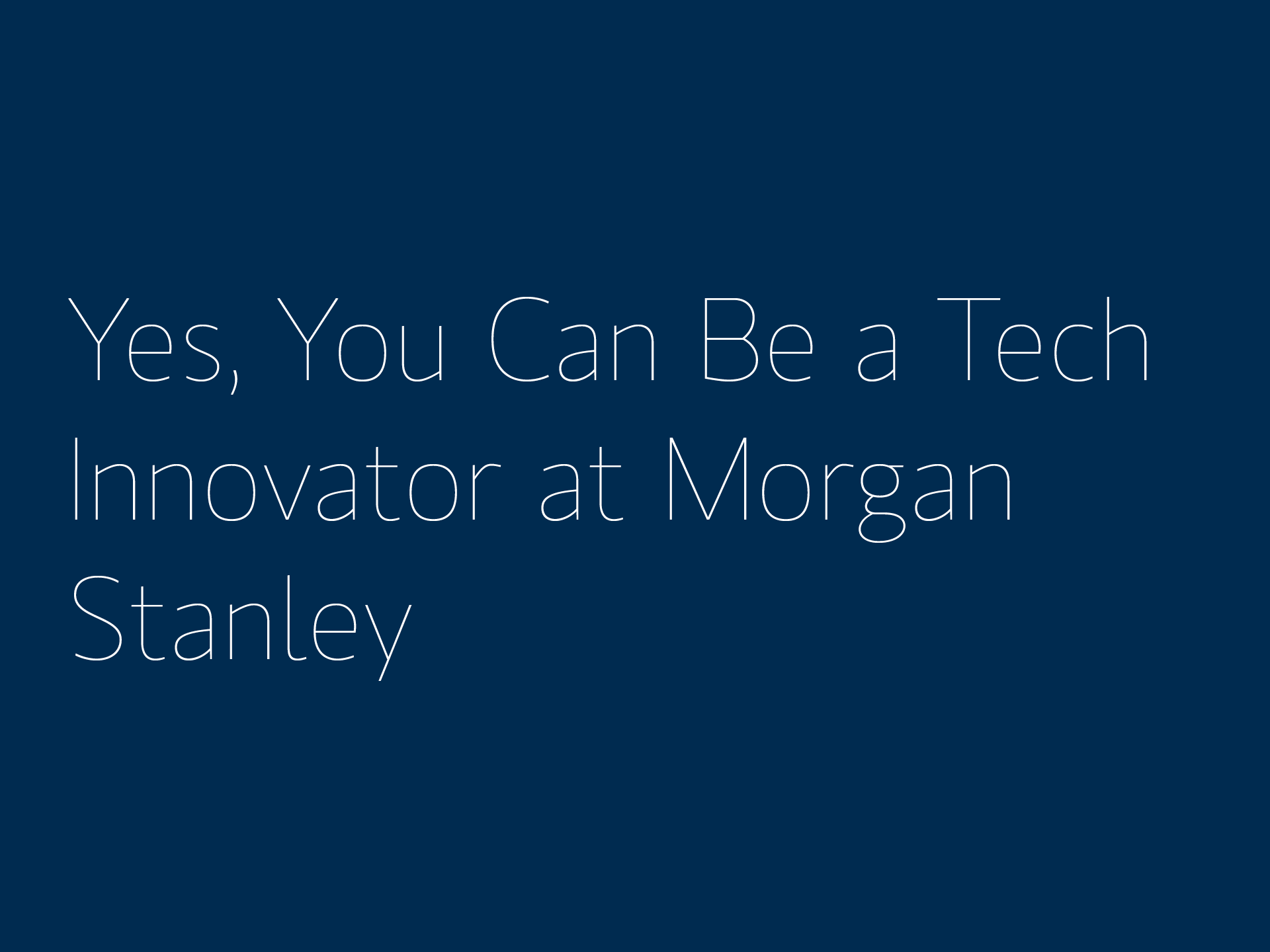 Yes, You Can Be a Tech Innovator at Morgan Stanley